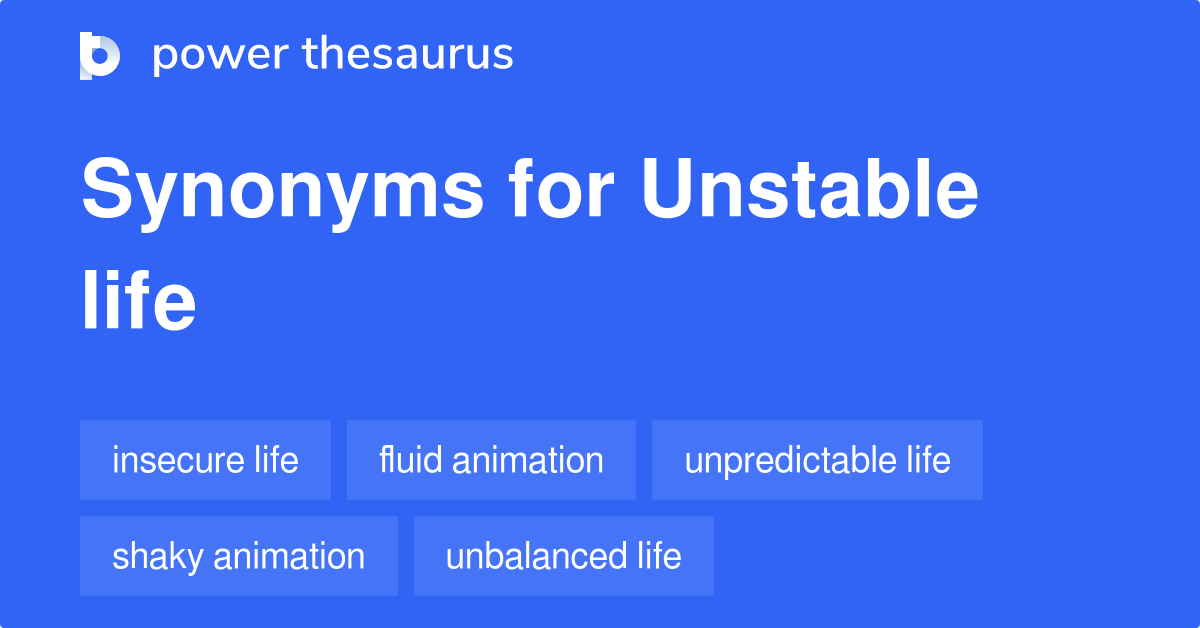 power thesaurus

Synonyms for Unstable life

insecure life
fluid animation
unpredictable life
shaky animation
unbalanced life